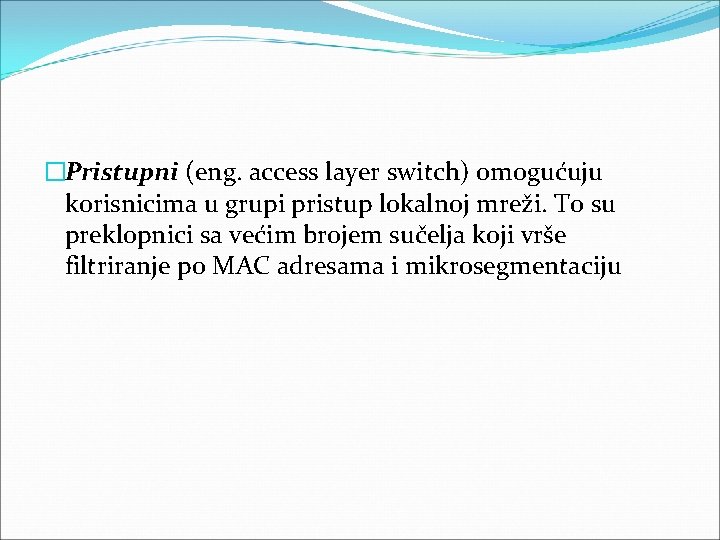 Pristupni (eng. access layer switch) omogućuju korisnicima u grupi pristup lokalnoj mreži. To su preklopnici sa većim brojem sučelja koji vrše filtriranje po MAC adresama i mikrosegmentaciju